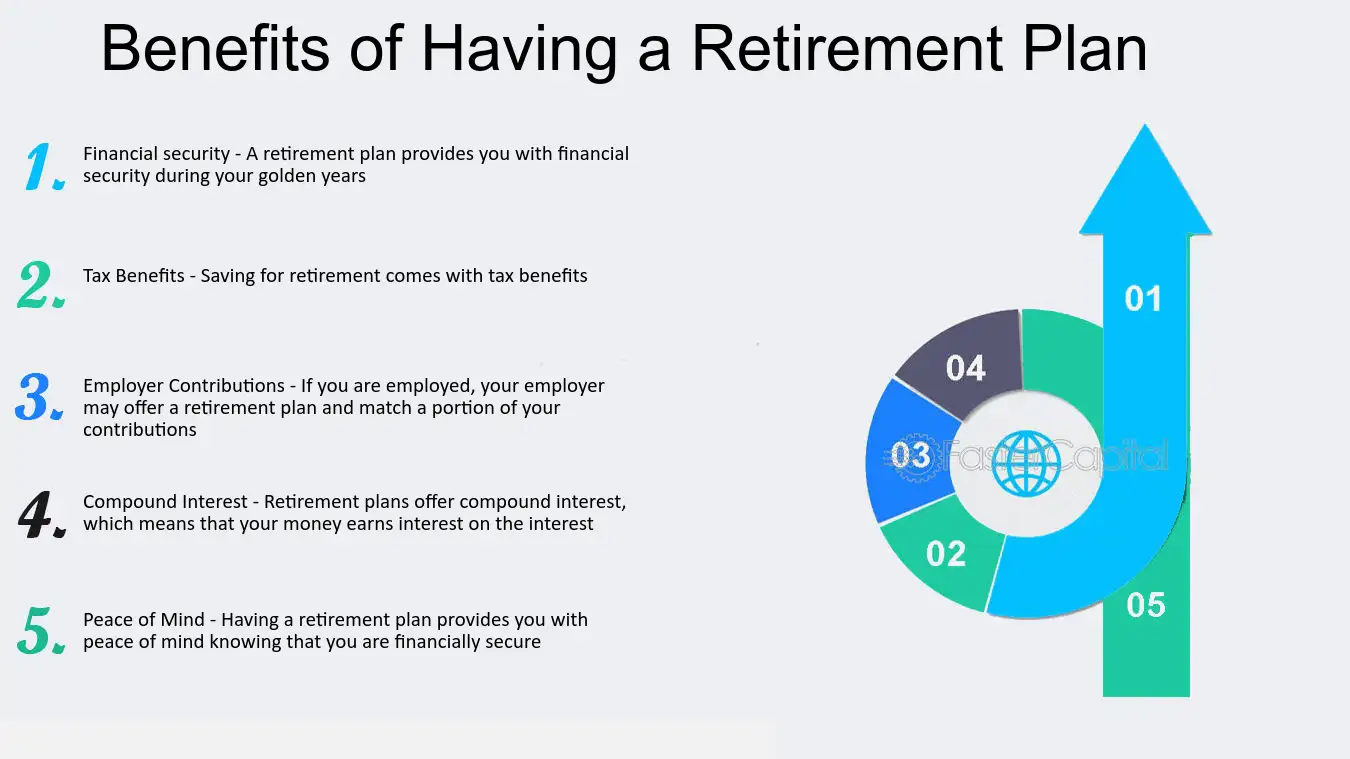 Benefits of Having a Retirement Plan

1. Financial security - A retirement plan provides you with financial security during your golden years

2. Tax Benefits - Saving for retirement comes with tax benefits

3. Employer Contributions - If you are employed, your employer may offer a retirement plan and match a portion of your contributions

4. Compound Interest - Retirement plans offer compound interest, which means that your money earns interest on the interest

5. Peace of Mind - Having a retirement plan provides you with peace of mind knowing that you are financially secure

01
04
03
FasterCapital
02
05